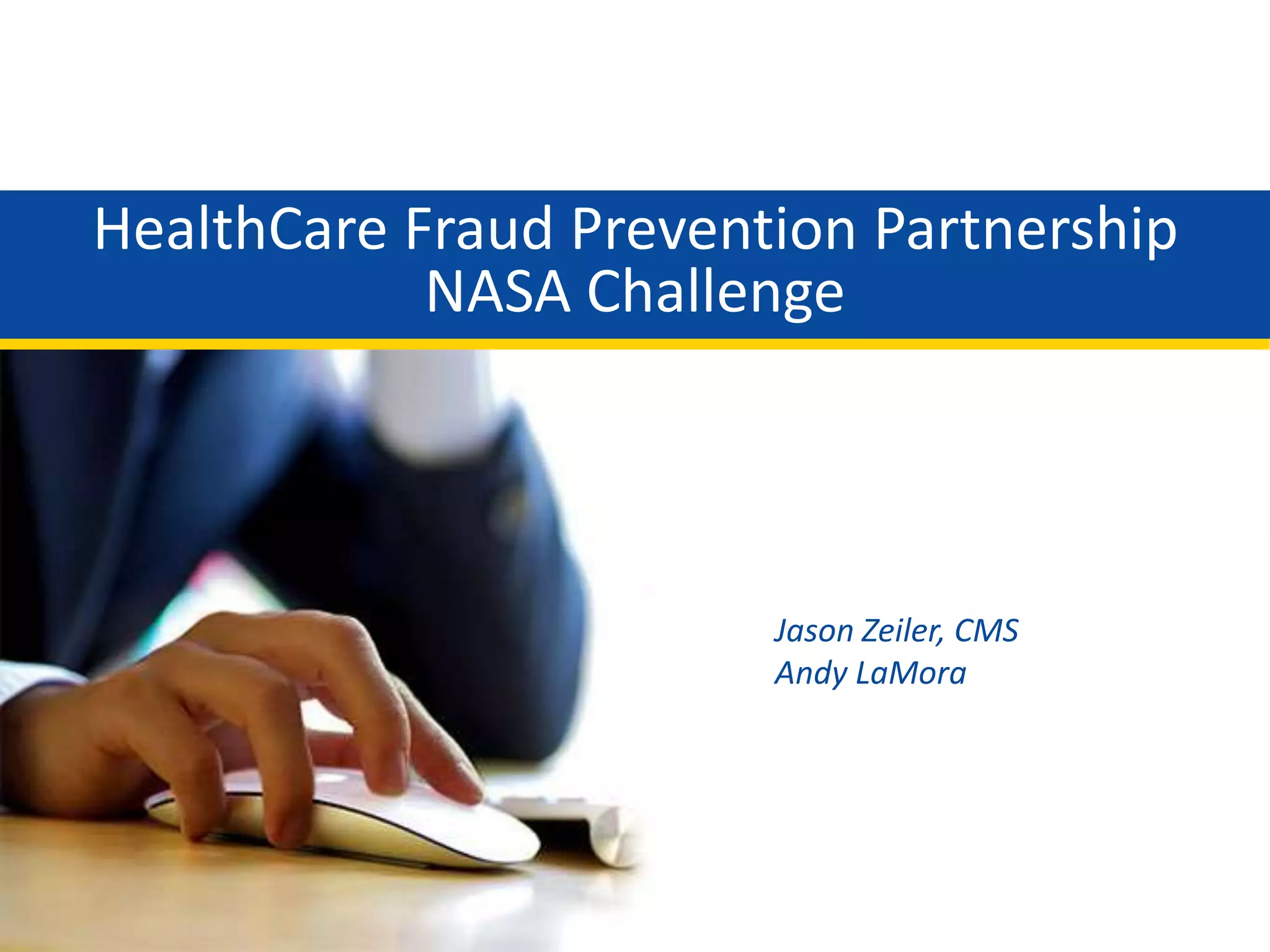 HealthCare Fraud Prevention Partnership
NASA Challenge

Jason Zeiler, CMS
Andy LaMora